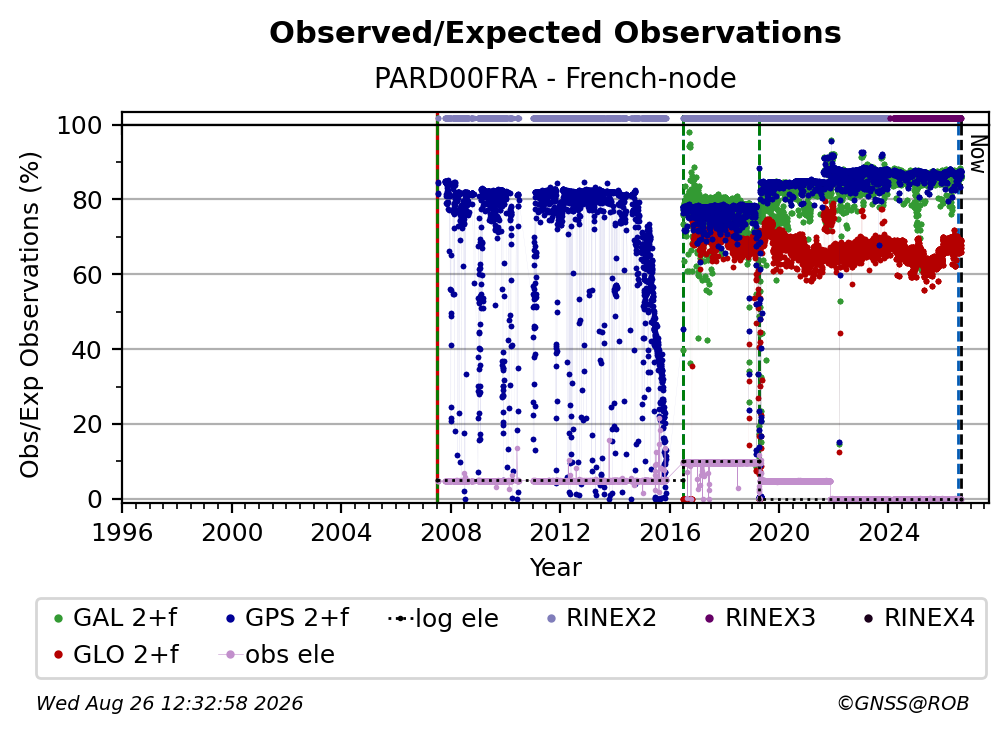 Observed/Expected Observations
PARD00FRA - French-node

Obs/Exp Observations (%)

100
80
60
40
20
0

Now

1996 2000 2004 2008 2012 2016 2020 2024
Year

GAL 2+f
GPS 2+f
log ele
RINEX2
RINEX3
RINEX4
GLO 2+f
obs ele

Wed Aug 26 12:32:58 2026
©GNSS@ROB